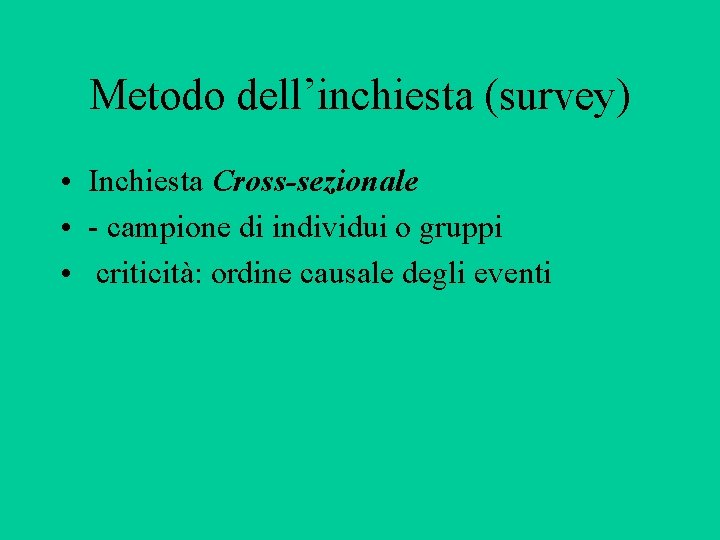 Metodo dell’inchiesta (survey)

• Inchiesta Cross-sezionale
• - campione di individui o gruppi
• criticità: ordine causale degli eventi